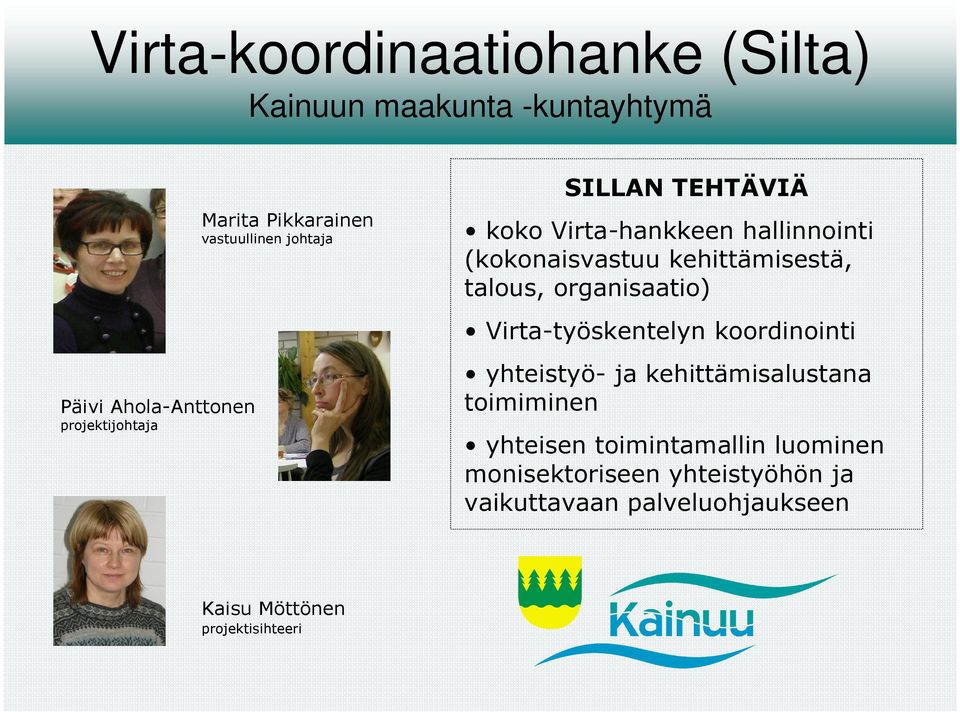 Virta-koordinaatiohanke (Silta)
Kainuun maakunta -kuntayhtymä

Marita Pikkarainen
vastuullinen johtaja

Päivi Ahola-Anttonen
projektijohtaja

Kaisu Möttönen
projektisihteeri

SILLAN TEHTÄVIÄ

• koko Virta-hankkeen hallinnointi (kokonaisvastuu kehittämisestä, talous, organisaatio)

• Virta-työskentelyn koordinointi

• yhteistyö- ja kehittämisalustana toimiminen

• yhteisen toimintamallin luominen monisektoriseen yhteistyöhön ja vaikuttavaan palveluohjaukseen

Kainuu